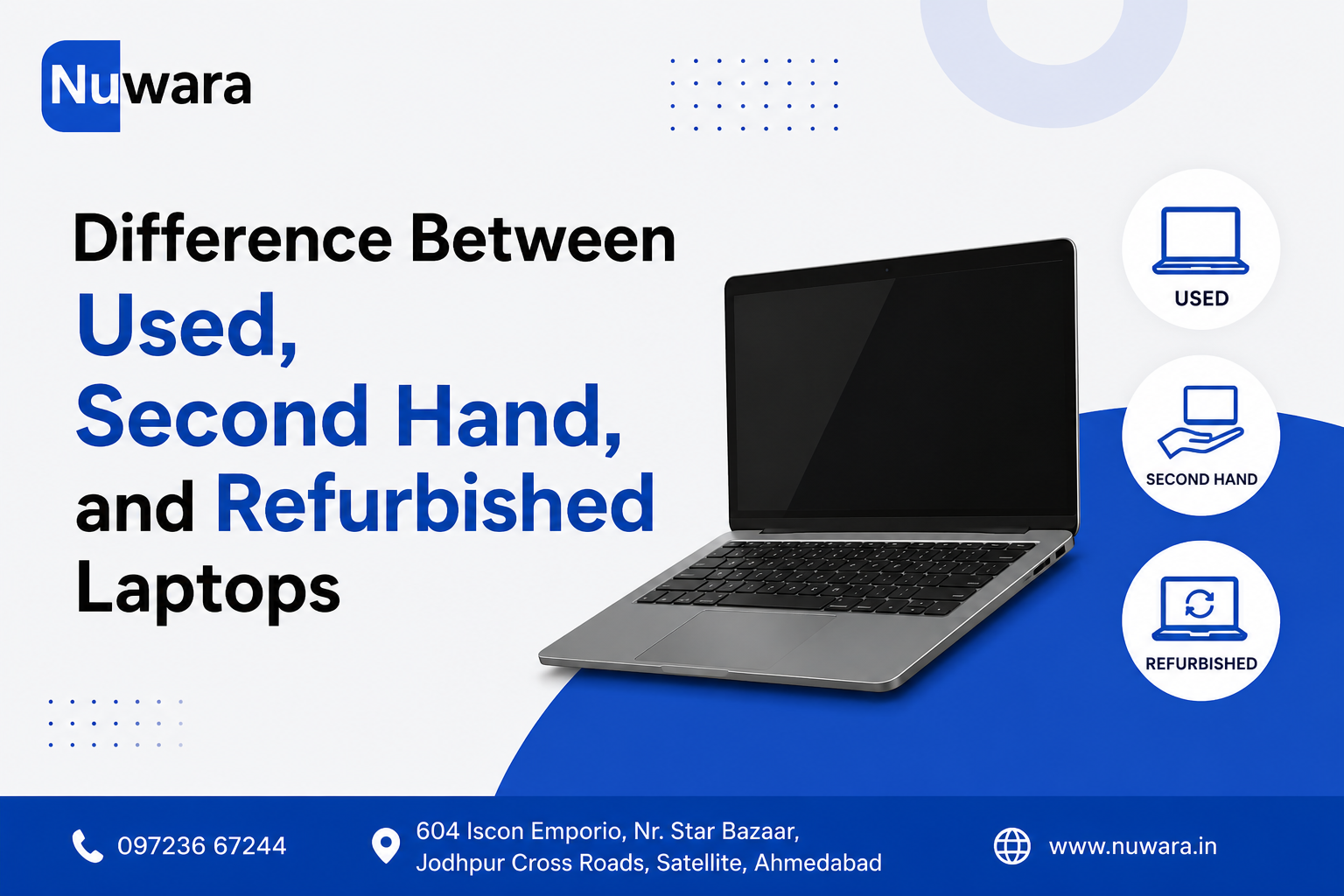 Nuwara

Difference Between Used, Second Hand, and Refurbished Laptops

USED

SECOND HAND

REFURBISHED

097236 67244

604 Iscon Emporio, Nr. Star Bazaar, Jodhpur Cross Roads, Satellite, Ahmedabad

www.nuwara.in